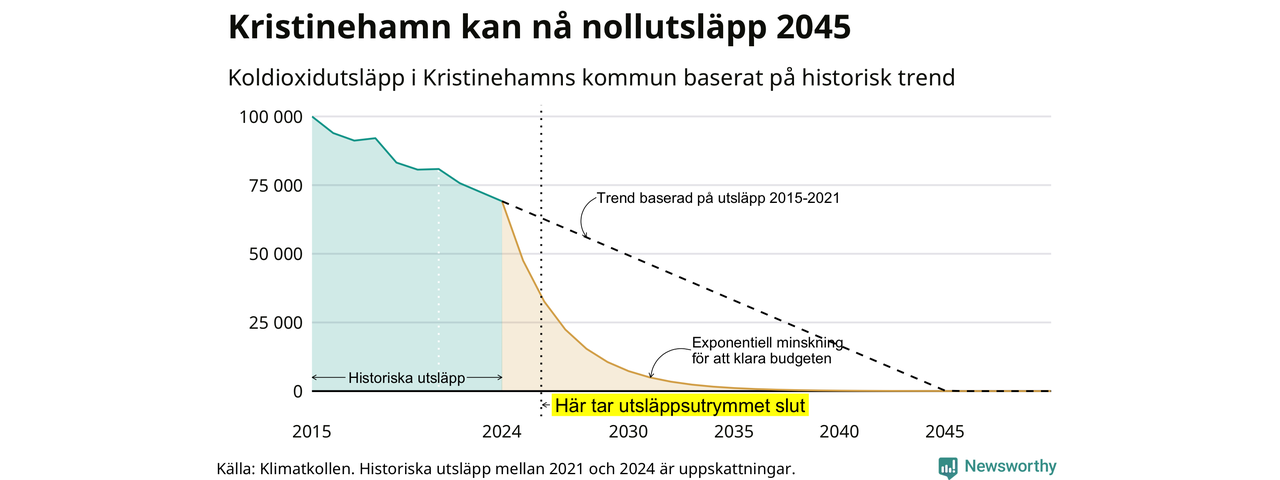 Kristinehamn kan nå nollutsläpp 2045

Koldioxidutsläpp i Kristinehamns kommun baserat på historisk trend

100 000
75 000
50 000
25 000
0

Trend baserad på utsläpp 2015-2021

Exponentiell minskning för att klara budgeten

Historiska utsläpp

Här tar utsläppsutrymmet slut

2015
2024
2030
2035
2040
2045

Källa: Klimatkollen. Historiska utsläpp mellan 2021 och 2024 är uppskattningar.

Newsworthy